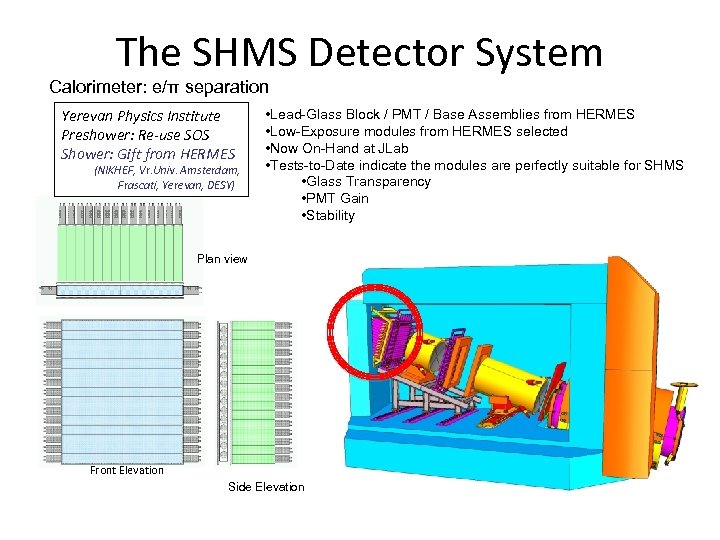 The SHMS Detector System

Calorimeter: e/π separation

Yerevan Physics Institute
Preshower: Re-use SOS
Shower: Gift from HERMES
(NIKHEF, Vr.Univ. Amsterdam, Frascati, Yerevan, DESY)

•Lead-Glass Block / PMT / Base Assemblies from HERMES
•Low-Exposure modules from HERMES selected
•Now On-Hand at JLab
•Tests-to-Date indicate the modules are perfectly suitable for SHMS
•Glass Transparency
•PMT Gain
•Stability

Plan view

Front Elevation

Side Elevation